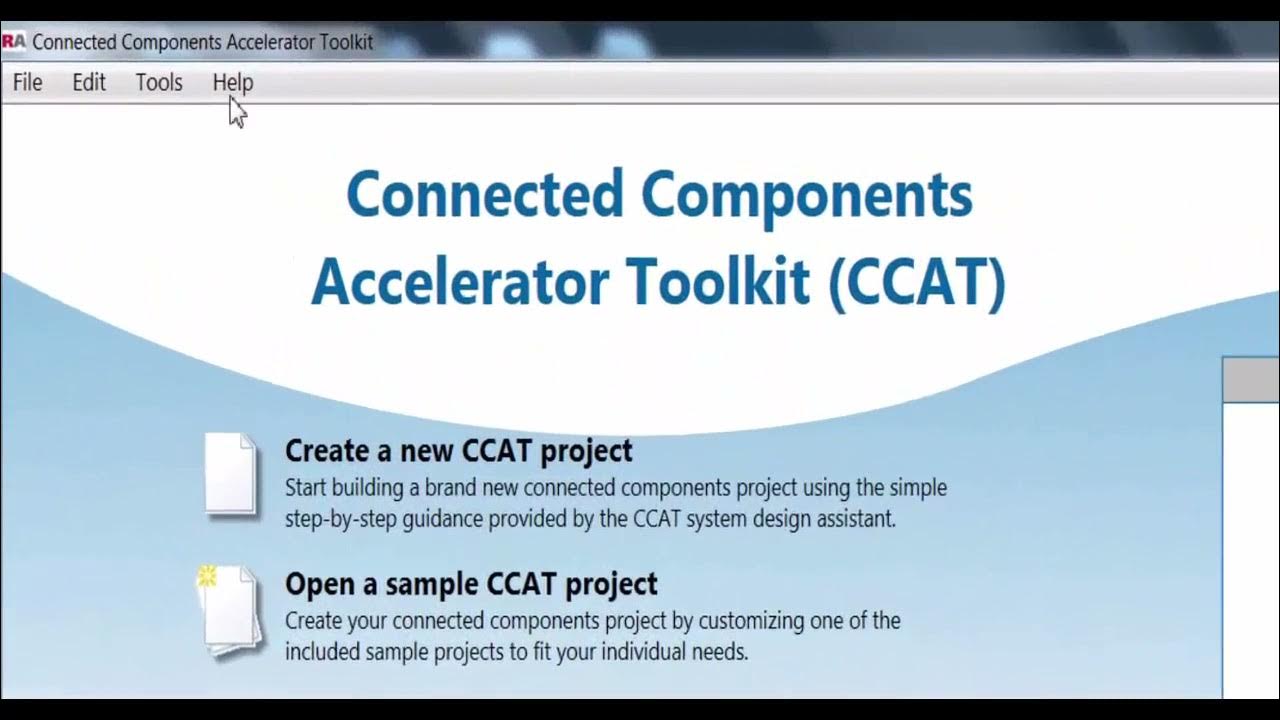 RA Connected Components Accelerator Toolkit

File Edit Tools Help

Connected Components Accelerator Toolkit (CCAT)

Create a new CCAT project
Start building a brand new connected components project using the simple step-by-step guidance provided by the CCAT system design assistant.

Open a sample CCAT project
Create your connected components project by customizing one of the included sample projects to fit your individual needs.